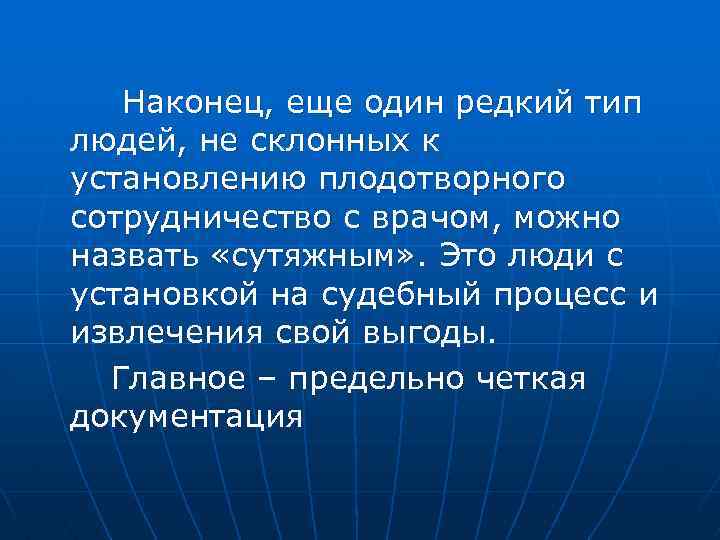 Наконец, еще один редкий тип людей, не склонных к установлению плодотворного сотрудничество с врачом, можно назвать «сутяжным». Это люди с установкой на судебный процесс и извлечения свой выгоды.

Главное – предельно четкая документация